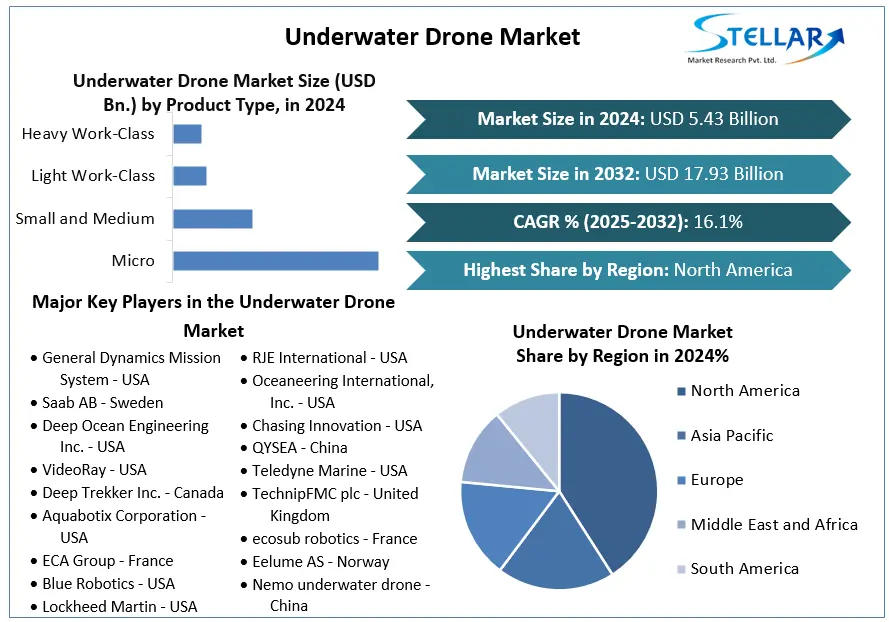 Underwater Drone Market

STELLAR
Market Research Pvt. Ltd.

Underwater Drone Market Size (USD Bn.) by Product Type, in 2024

Heavy Work-Class
Light Work-Class
Small and Medium
Micro

Market Size in 2024: USD 5.43 Billion

Market Size in 2032: USD 17.93 Billion

CAGR % (2025-2032): 16.1%

Highest Share by Region: North America

Major Key Players in the Underwater Drone Market

• General Dynamics Mission System - USA
• Saab AB - Sweden
• Deep Ocean Engineering Inc. - USA
• VideoRay - USA
• Deep Trekker Inc. - Canada
• Aquabotix Corporation - USA
• ECA Group - France
• Blue Robotics - USA
• Lockheed Martin - USA

• RJE International - USA
• Oceaneering International, Inc. - USA
• Chasing Innovation - USA
• QYSEA - China
• Teledyne Marine - USA
• TechnipFMC plc - United Kingdom
• ecosub robotics - France
• Eelume AS - Norway
• Nemo underwater drone - China

Underwater Drone Market Share by Region in 2024%

North America
Asia Pacific
Europe
Middle East and Africa
South America